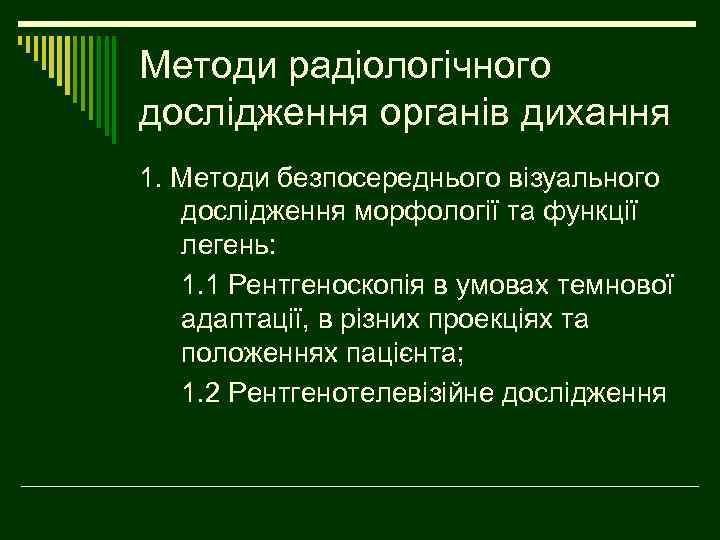 Методи радіологічного дослідження органів дихання

1. Методи безпосереднього візуального дослідження морфології та функції легень:

1.1 Рентгеноскопія в умовах темнової адаптації, в різних проекціях та положеннях пацієнта;

1.2 Рентгенотелевізійне дослідження